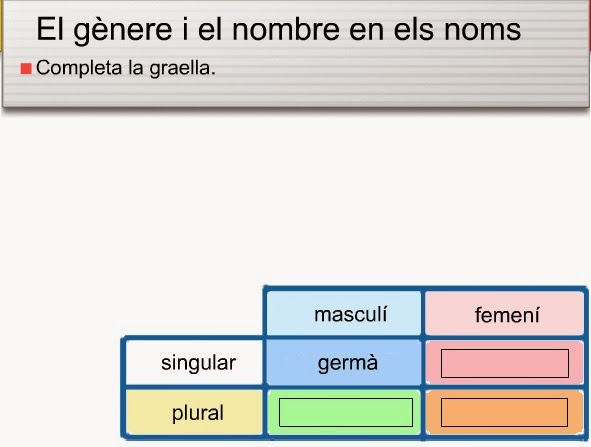 El gènere i el nombre en els noms

Completa la graella.

| | masculí | femení |
|---|---|---|
| singular | germà | |
| plural | | |